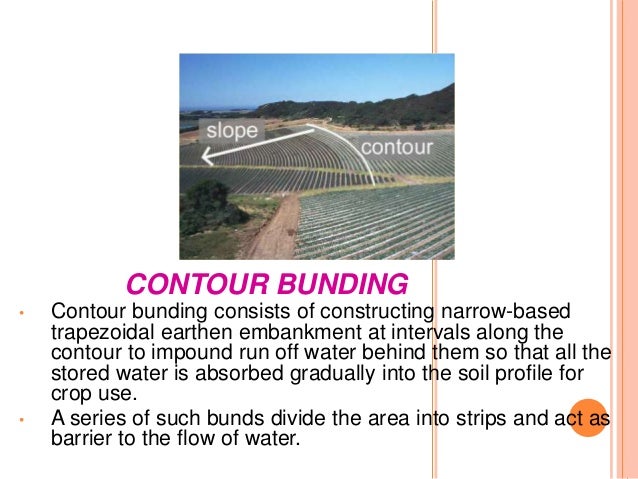 slope

contour

CONTOUR BUNDING

• Contour bunding consists of constructing narrow-based trapezoidal earthen embankment at intervals along the contour to impound run off water behind them so that all the stored water is absorbed gradually into the soil profile for crop use.

• A series of such bunds divide the area into strips and act as barrier to the flow of water.